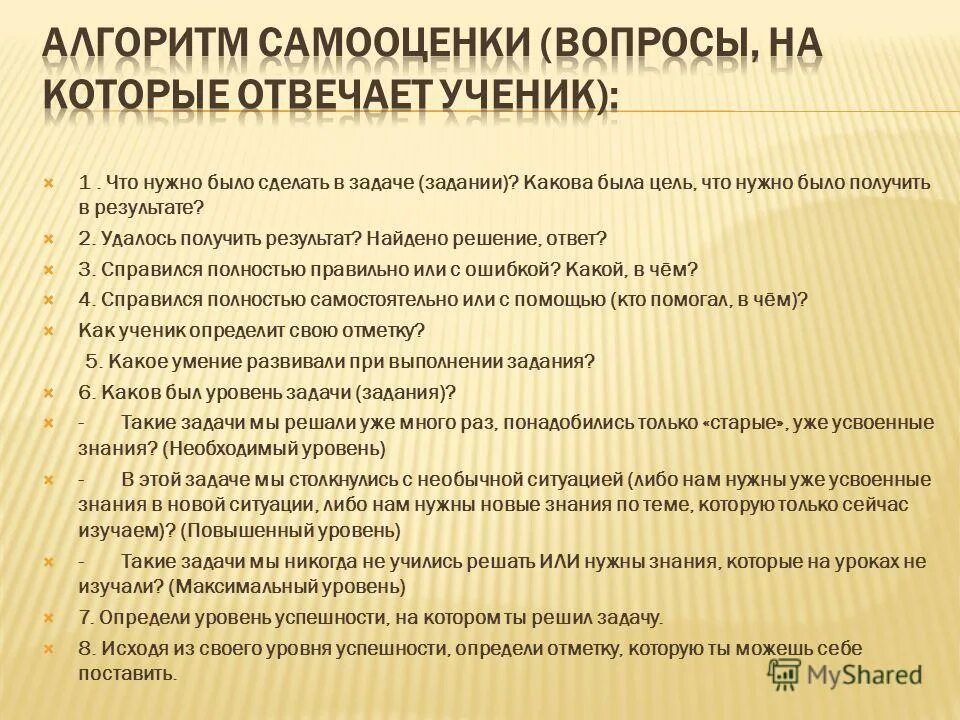 АЛГОРИТМ САМООЦЕНКИ (ВОПРОСЫ, НА КОТОРЫЕ ОТВЕЧАЕТ УЧЕНИК):

1 . Что нужно было сделать в задаче (задании)? Какова была цель, что нужно было получить в результате?

2. Удалось получить результат? Найдено решение, ответ?

3. Справился полностью правильно или с ошибкой? Какой, в чём?

4. Справился полностью самостоятельно или с помощью (кто помогал, в чём)?

Как ученик определит свою отметку?

5. Какое умение развивали при выполнении задания?

6. Каков был уровень задачи (задания)?

- Такие задачи мы решали уже много раз, понадобились только «старые», уже усвоенные знания? (Необходимый уровень)

- В этой задаче мы столкнулись с необычной ситуацией (либо нам нужны уже усвоенные знания в новой ситуации, либо нам нужны новые знания по теме, которую только сейчас изучаем)? (Повышенный уровень)

- Такие задачи мы никогда не учились решать ИЛИ нужны знания, которые на уроках не изучали? (Максимальный уровень)

7. Определи уровень успешности, на котором ты решил задачу.

8. Исходя из своего уровня успешности, определи отметку, которую ты можешь себе поставить.

MyShared